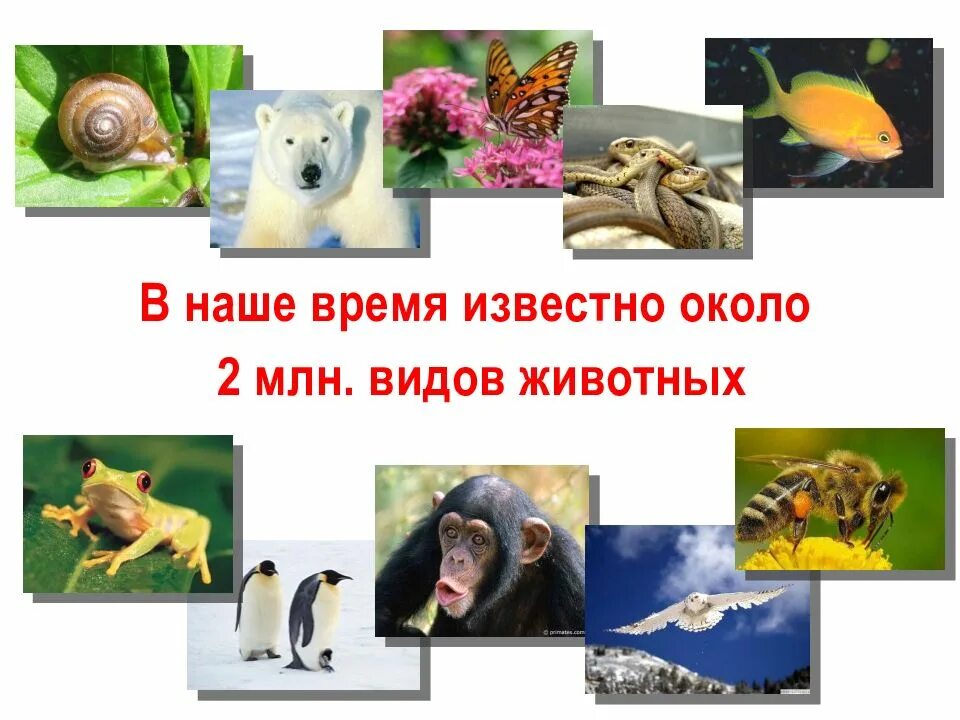 В наше время известно около
2 млн. видов животных

© primates.com